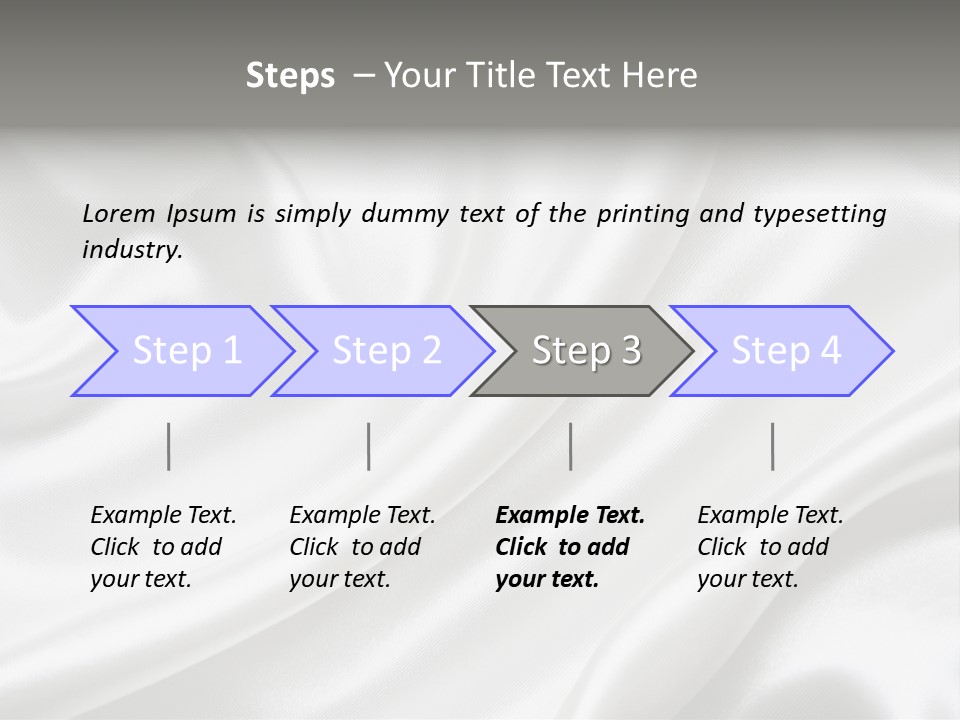 Steps – Your Title Text Here

Lorem Ipsum is simply dummy text of the printing and typesetting industry.

Step 1

Step 2

Step 3

Step 4

Example Text. Click to add your text.

Example Text. Click to add your text.

Example Text. Click to add your text.

Example Text. Click to add your text.